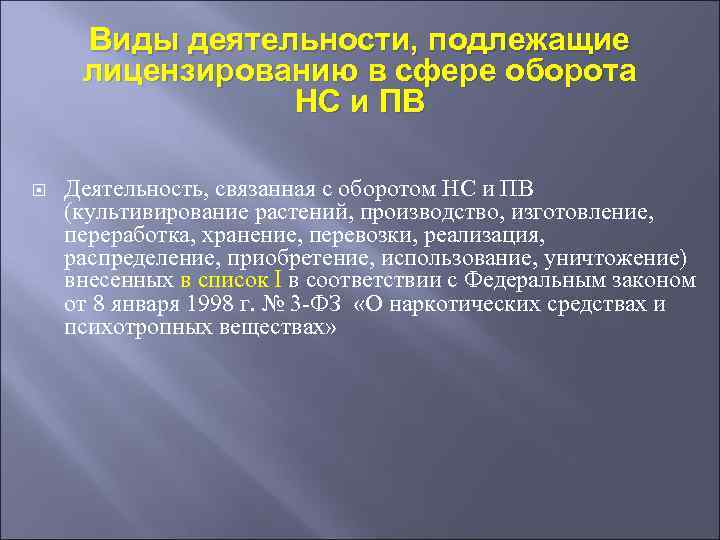 Виды деятельности, подлежащие лицензированию в сфере оборота НС и ПВ

Деятельность, связанная с оборотом НС и ПВ (культивирование растений, производство, изготовление, переработка, хранение, перевозки, реализация, распределение, приобретение, использование, уничтожение) внесенных в список I в соответствии с Федеральным законом от 8 января 1998 г. № 3-ФЗ «О наркотических средствах и психотропных веществах»